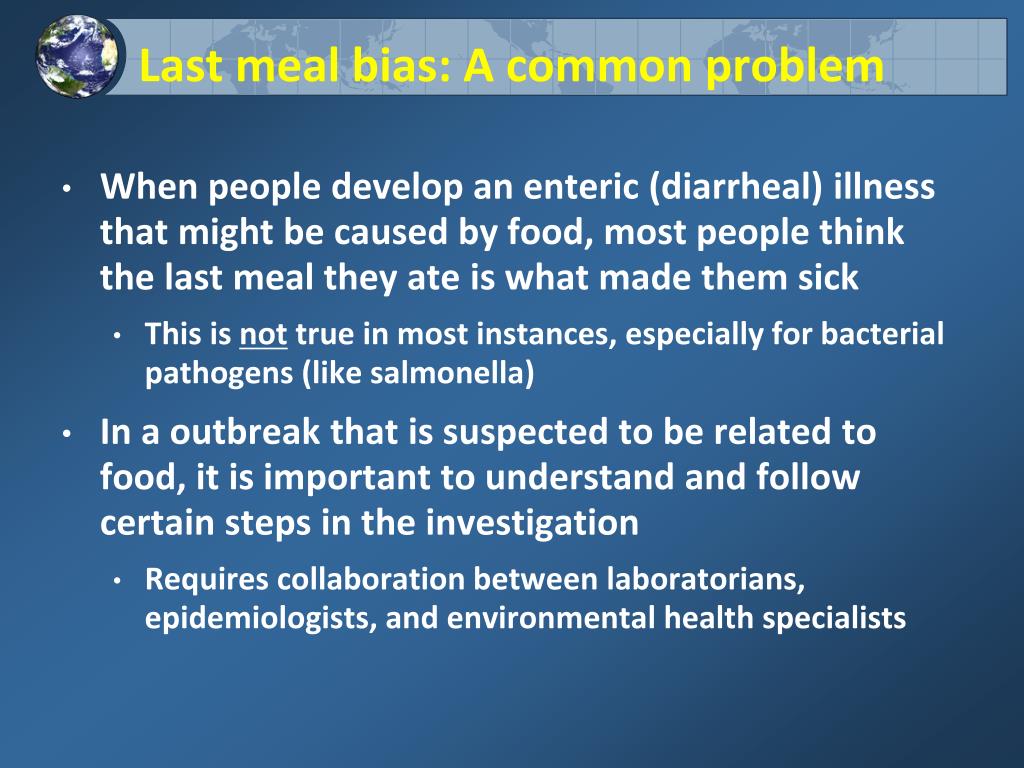 Last meal bias: A common problem

• When people develop an enteric (diarrheal) illness that might be caused by food, most people think the last meal they ate is what made them sick

• This is not true in most instances, especially for bacterial pathogens (like salmonella)

• In a outbreak that is suspected to be related to food, it is important to understand and follow certain steps in the investigation

• Requires collaboration between laboratorians, epidemiologists, and environmental health specialists